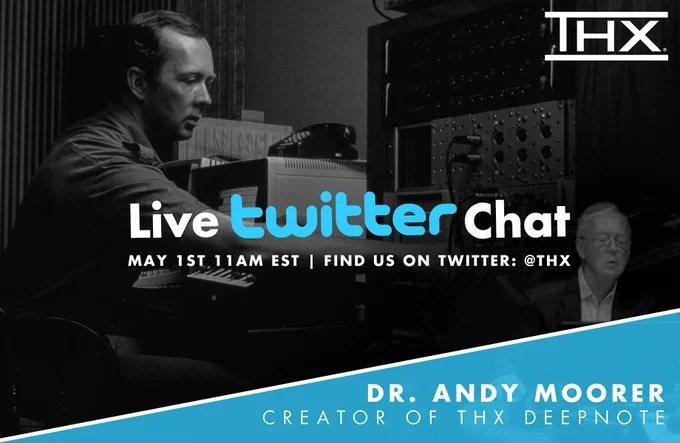 THX

Live twitter Chat

MAY 1ST 11AM EST | FIND US ON TWITTER: @THX

DR. ANDY MOORER
CREATOR OF THX DEEPNOTE